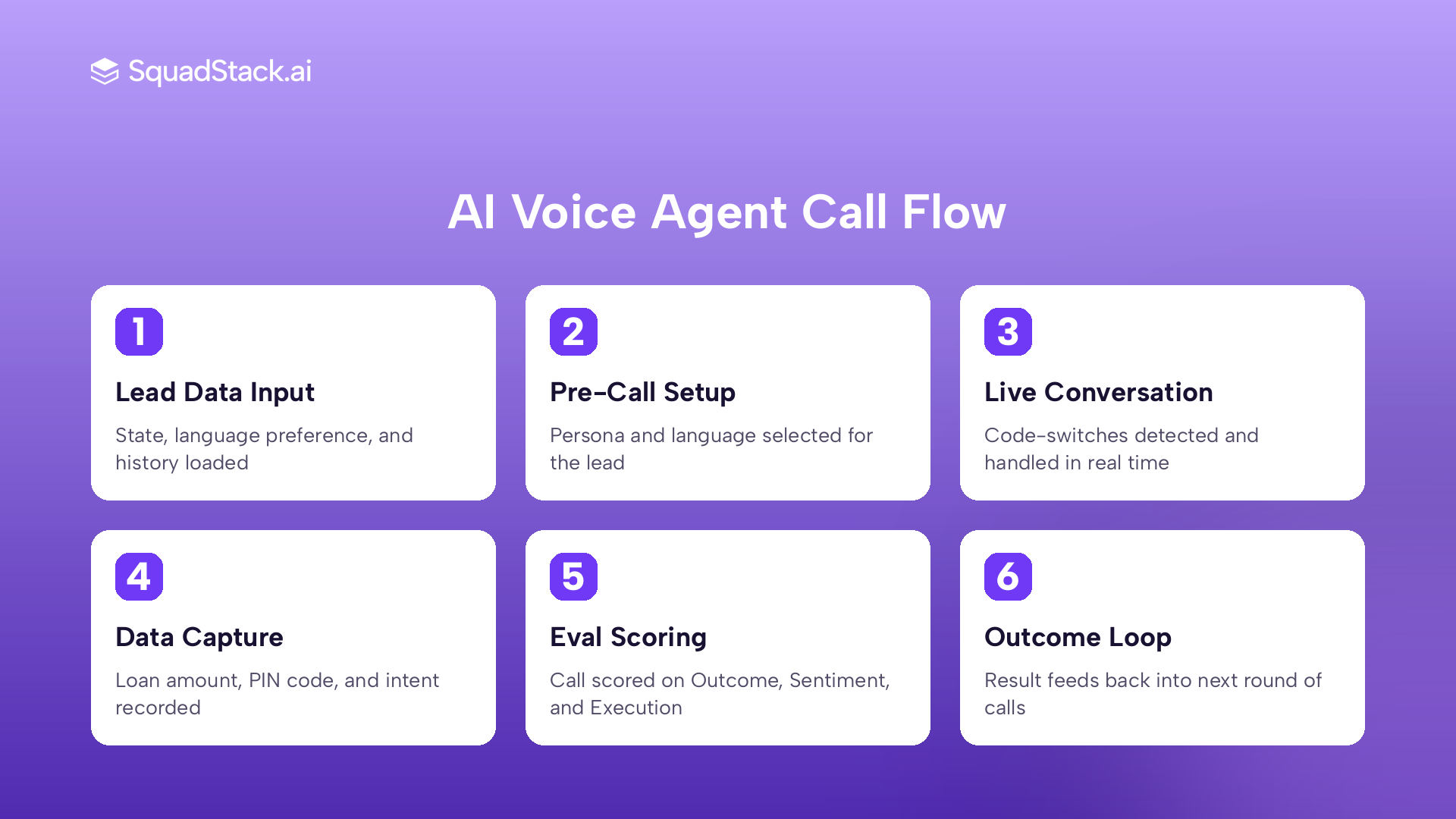 SquadStack.ai

AI Voice Agent Call Flow

1

Lead Data Input

State, language preference, and history loaded

2

Pre-Call Setup

Persona and language selected for the lead

3

Live Conversation

Code-switches detected and handled in real time

4

Data Capture

Loan amount, PIN code, and intent recorded

5

Eval Scoring

Call scored on Outcome, Sentiment, and Execution

6

Outcome Loop

Result feeds back into next round of calls